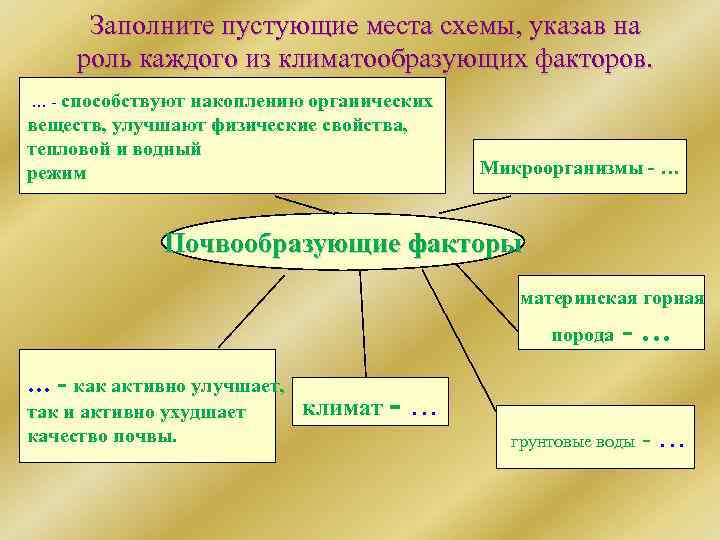 Заполните пустующие места схемы, указав на роль каждого из климатообразующих факторов.

... - способствуют накоплению органических веществ, улучшают физические свойства, тепловой и водный режим

Микроорганизмы - ...

Почвообразующие факторы

материнская горная порода - ...

... - как активно улучшает, так и активно ухудшает качество почвы.

климат - ...

грунтовые воды - ...